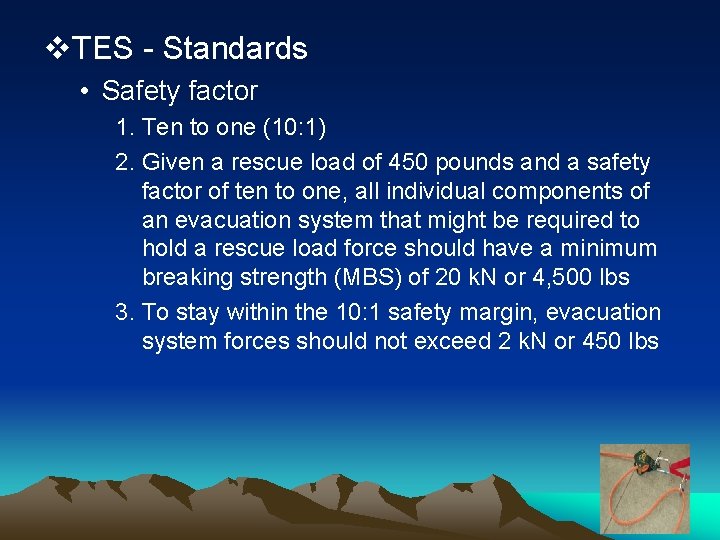 ❖TES - Standards

• Safety factor

1. Ten to one (10:1)

2. Given a rescue load of 450 pounds and a safety factor of ten to one, all individual components of an evacuation system that might be required to hold a rescue load force should have a minimum breaking strength (MBS) of 20 kN or 4,500 lbs

3. To stay within the 10:1 safety margin, evacuation system forces should not exceed 2 kN or 450 lbs